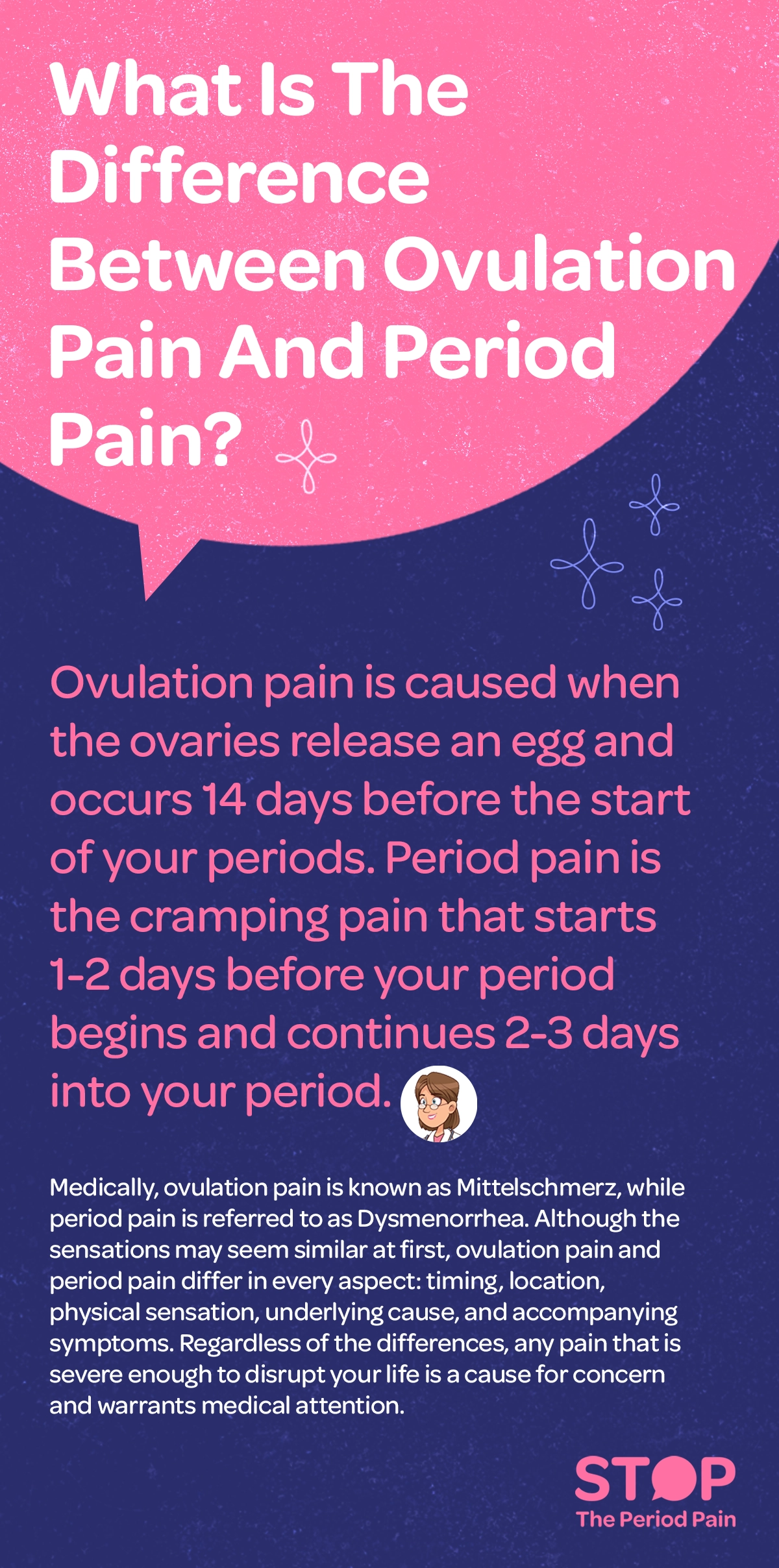 What Is The Difference Between Ovulation Pain And Period Pain?

Ovulation pain is caused when the ovaries release an egg and occurs 14 days before the start of your periods. Period pain is the cramping pain that starts 1-2 days before your period begins and continues 2-3 days into your period.

Medically, ovulation pain is known as Mittelschmerz, while period pain is referred to as Dysmenorrhea. Although the sensations may seem similar at first, ovulation pain and period pain differ in every aspect: timing, location, physical sensation, underlying cause, and accompanying symptoms. Regardless of the differences, any pain that is severe enough to disrupt your life is a cause for concern and warrants medical attention.

STOP
The Period Pain